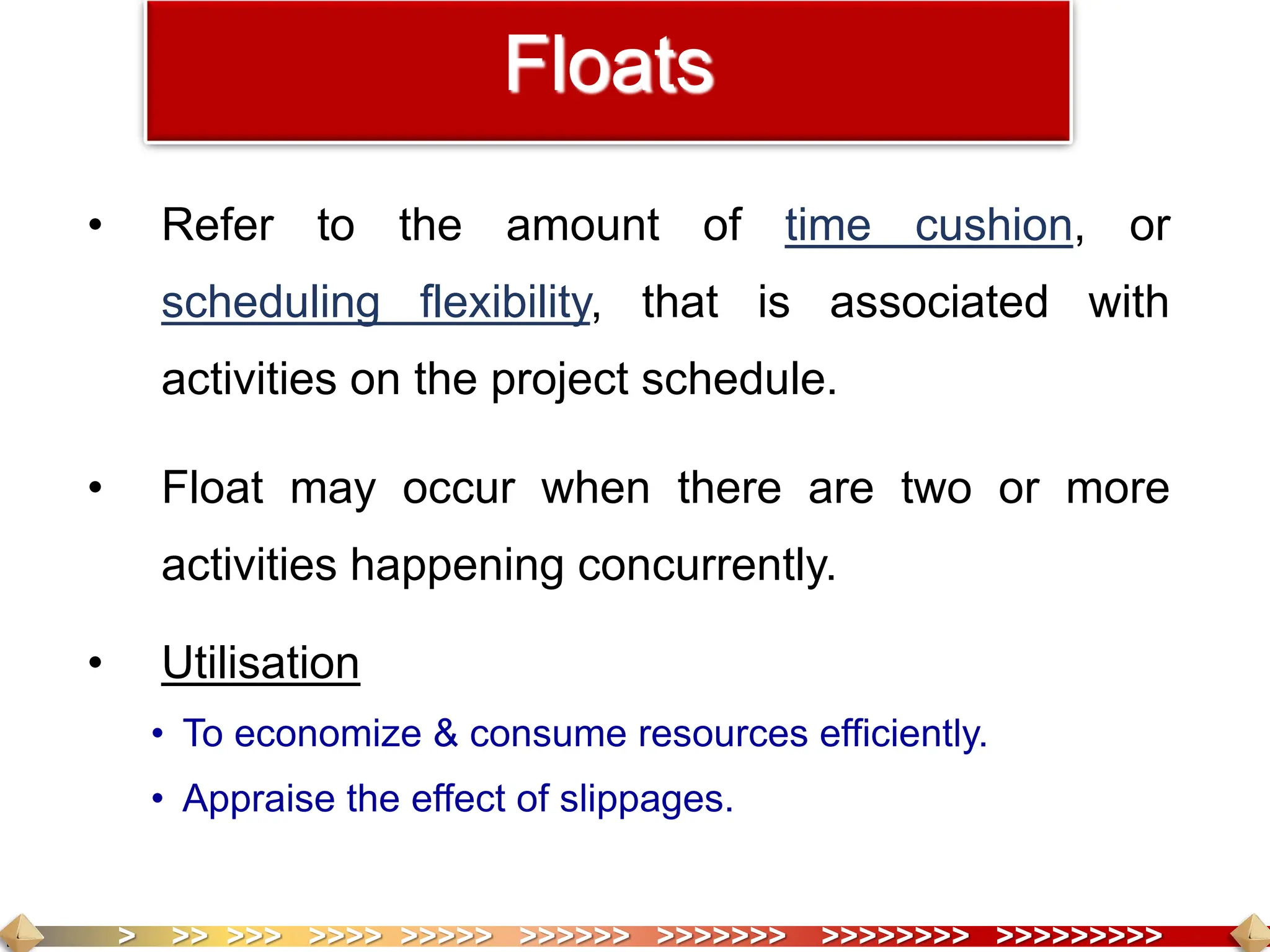 Floats

• Refer to the amount of time cushion, or scheduling flexibility, that is associated with activities on the project schedule.

• Float may occur when there are two or more activities happening concurrently.

• Utilisation

• To economize & consume resources efficiently.

• Appraise the effect of slippages.

> >> >>> >>>> >>>>> >>>>>> >>>>>>> >>>>>>>> >>>>>>>>>